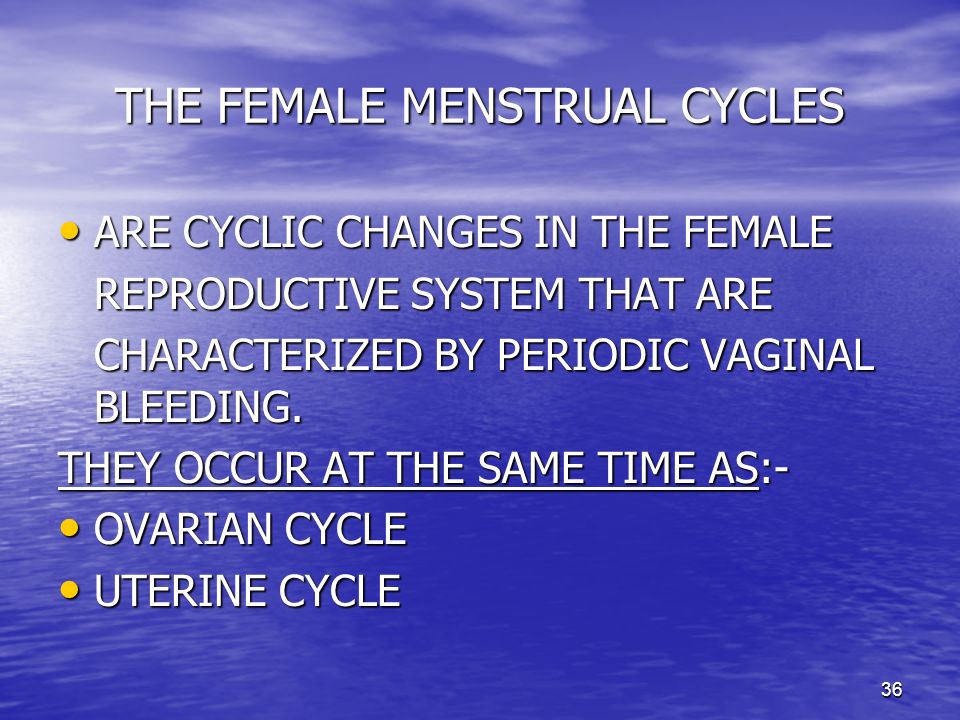 THE FEMALE MENSTRUAL CYCLES

• ARE CYCLIC CHANGES IN THE FEMALE REPRODUCTIVE SYSTEM THAT ARE CHARACTERIZED BY PERIODIC VAGINAL BLEEDING.

THEY OCCUR AT THE SAME TIME AS:-

• OVARIAN CYCLE
• UTERINE CYCLE

36